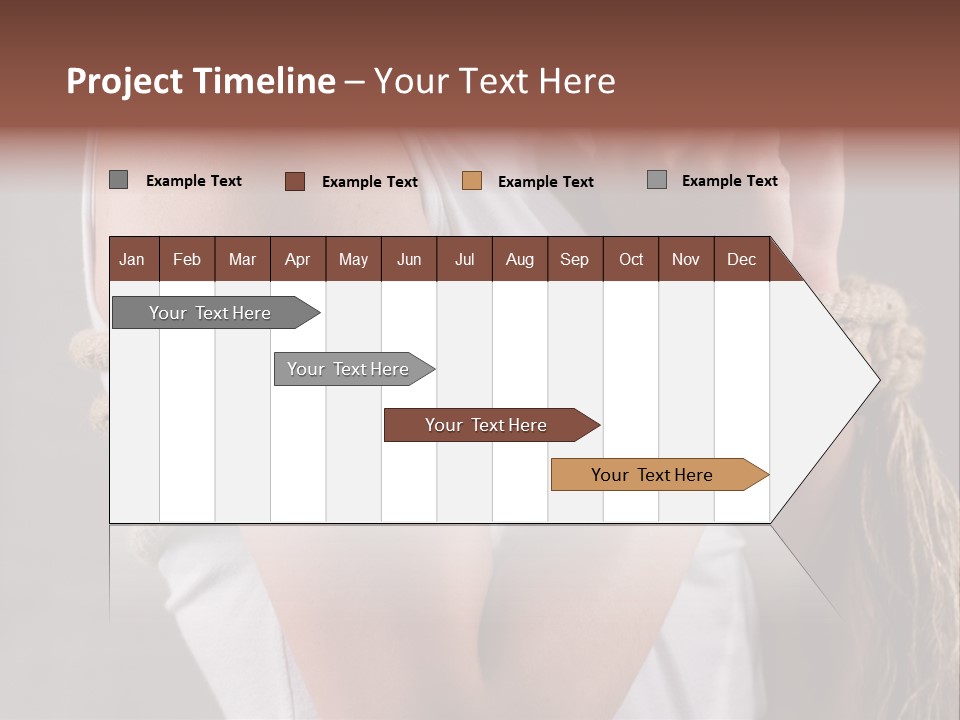 Project Timeline – Your Text Here

Example Text Example Text Example Text Example Text

| Jan | Feb | Mar | Apr | May | Jun | Jul | Aug | Sep | Oct | Nov | Dec |
|---|---|---|---|---|---|---|---|---|---|---|---|

Your Text Here

Your Text Here

Your Text Here

Your Text Here